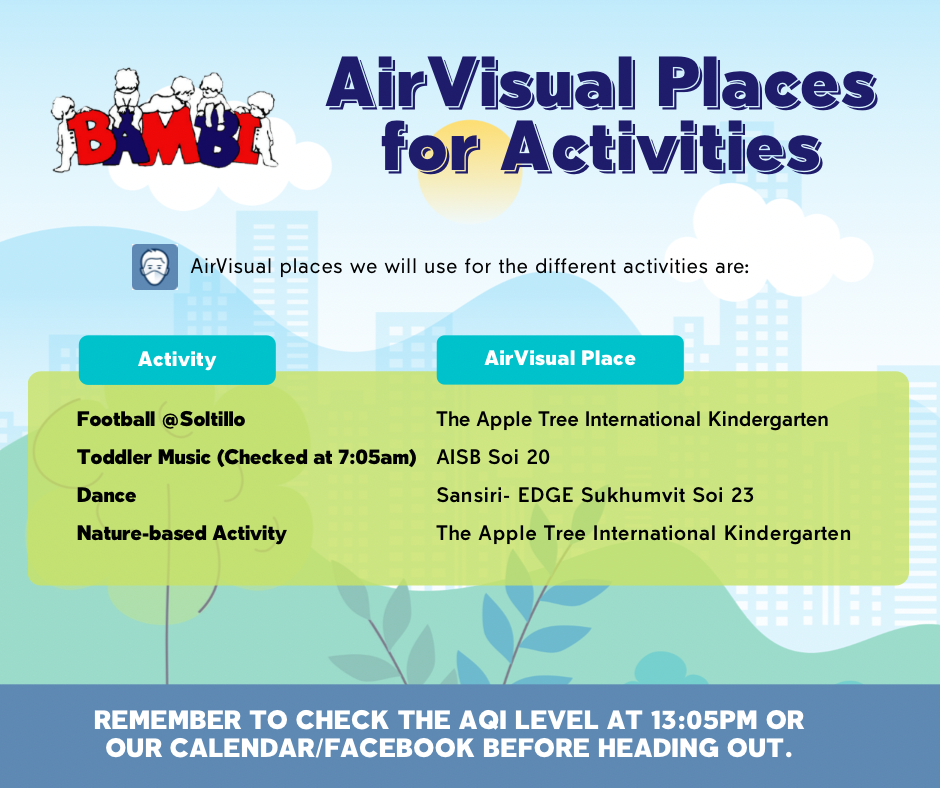 BAMBI

AirVisual Places for Activities

AirVisual places we will use for the different activities are:

| Activity | AirVisual Place |
|---|---|
| Football @Soltillo | The Apple Tree International Kindergarten |
| Toddler Music (Checked at 7:05am) | AISB Soi 20 |
| Dance | Sansiri- EDGE Sukhumvit Soi 23 |
| Nature-based Activity | The Apple Tree International Kindergarten |

REMEMBER TO CHECK THE AQI LEVEL AT 13:05PM OR OUR CALENDAR/FACEBOOK BEFORE HEADING OUT.